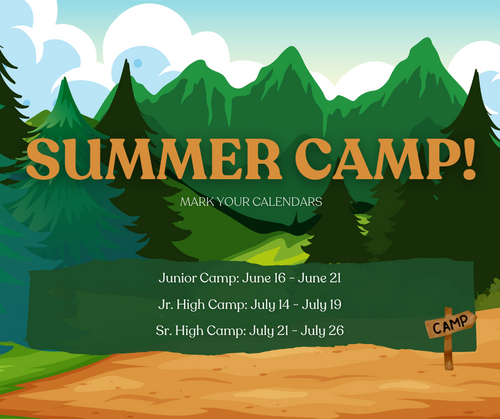 SUMMER CAMP!

MARK YOUR CALENDARS

Junior Camp: June 16 - June 21

Jr. High Camp: July 14 - July 19

Sr. High Camp: July 21 - July 26

CAMP